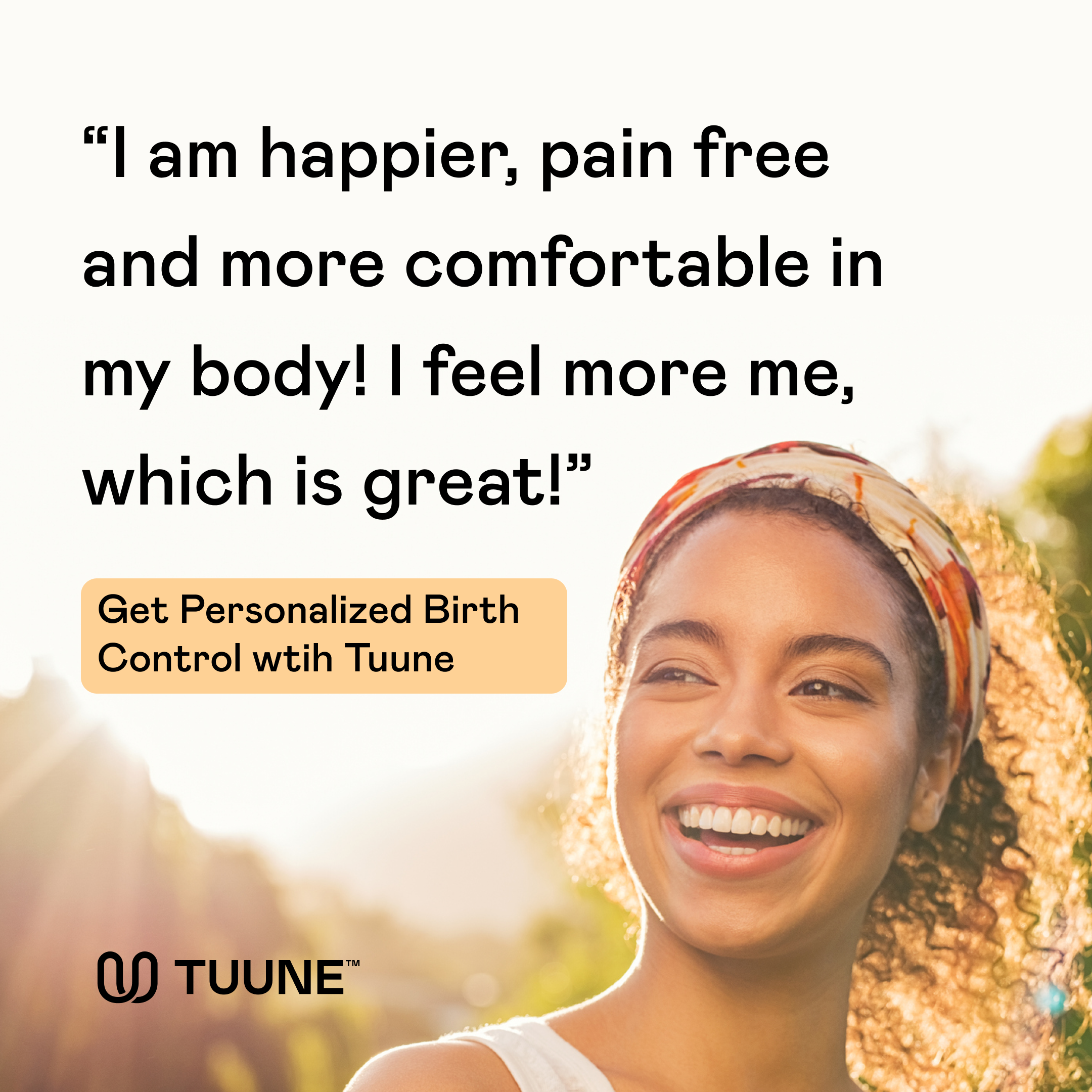 “I am happier, pain free and more comfortable in my body! I feel more me, which is great!”

Get Personalized Birth Control wtih Tuune

TUUNE™